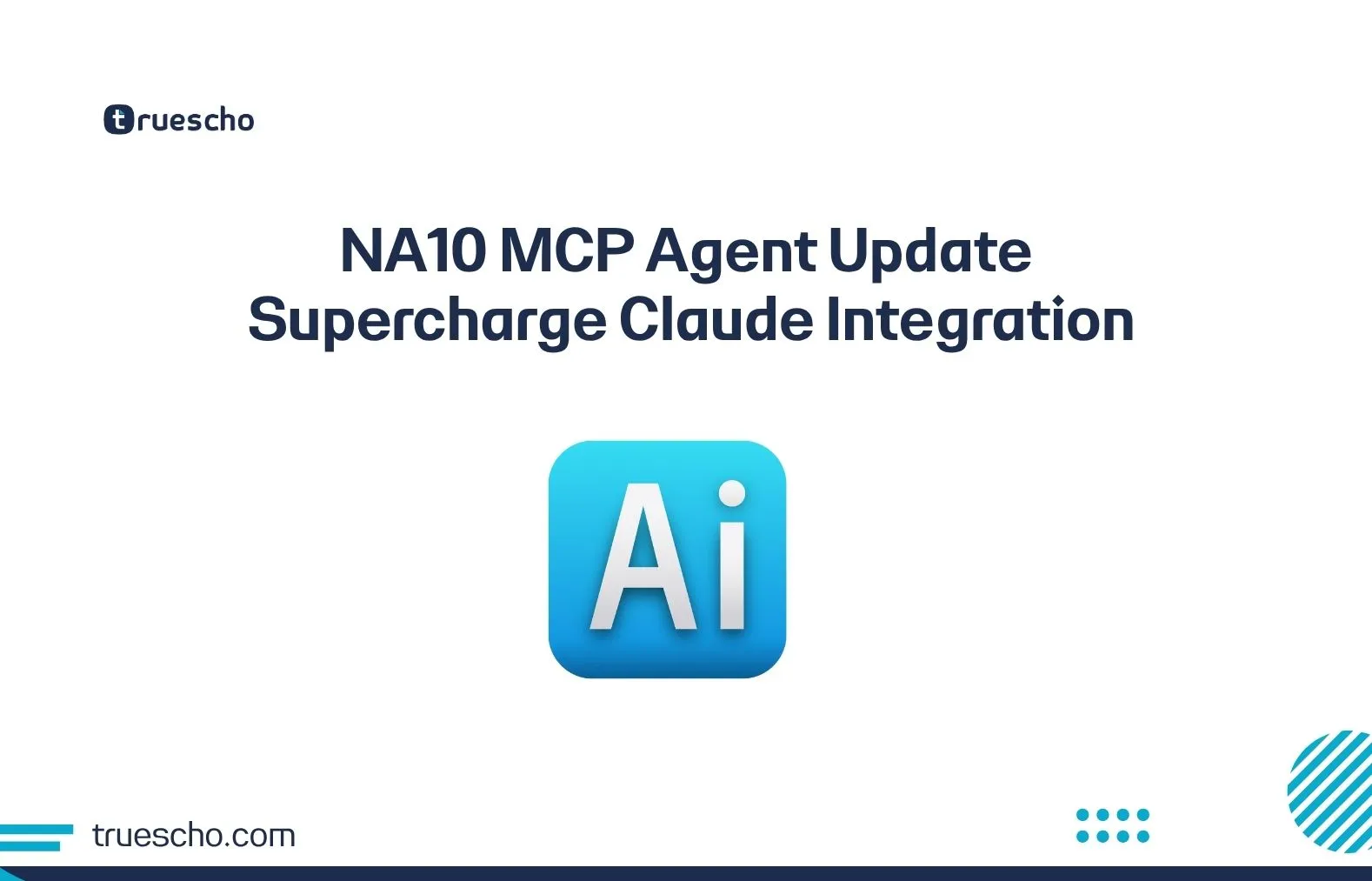 truescho

NA10 MCP Agent Update
Supercharge Claude Integration

Ai

truescho.com